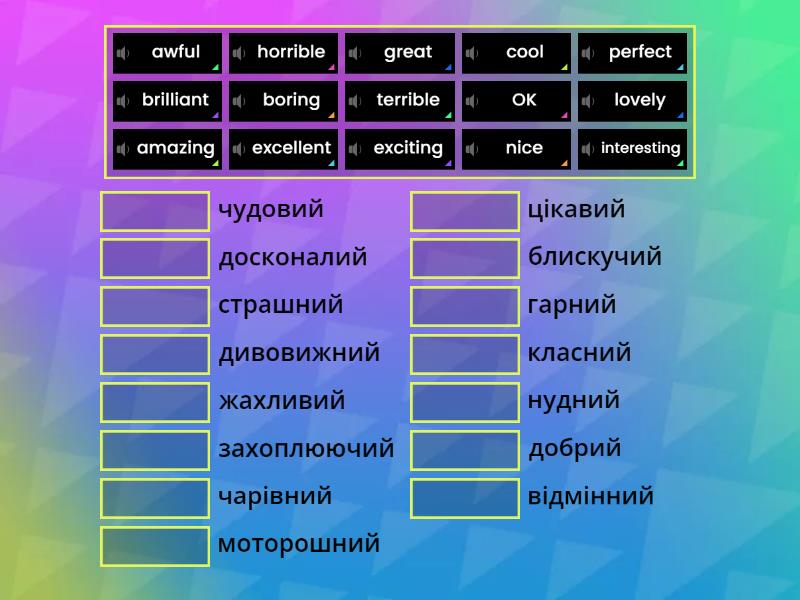 awful horrible great cool perfect
brilliant boring terrible OK lovely
amazing excellent exciting nice interesting

чудовий
досконалий
страшний
дивовижний
жахливий
захоплюючий
чарівний
моторошний

цікавий
блискучий
гарний
класний
нудний
добрий
відмінний